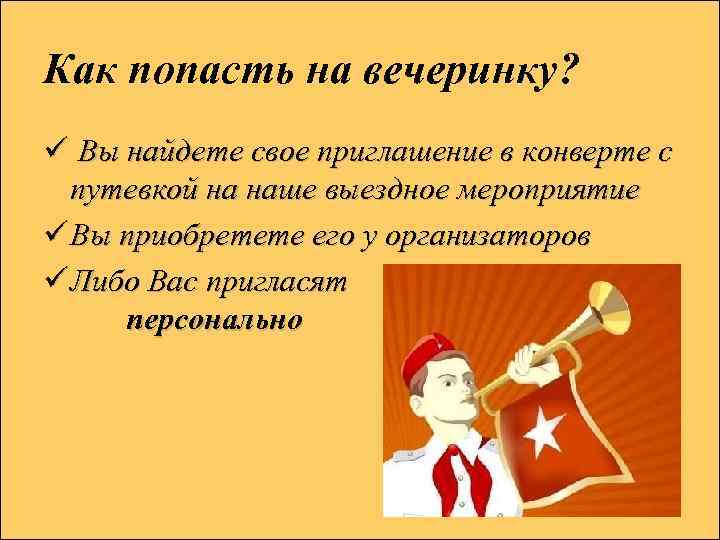 Как попасть на вечеринку?

✓ Вы найдете свое приглашение в конверте с путевкой на наше выездное мероприятие

✓ Вы приобретете его у организаторов

✓ Либо Вас пригласят персонально